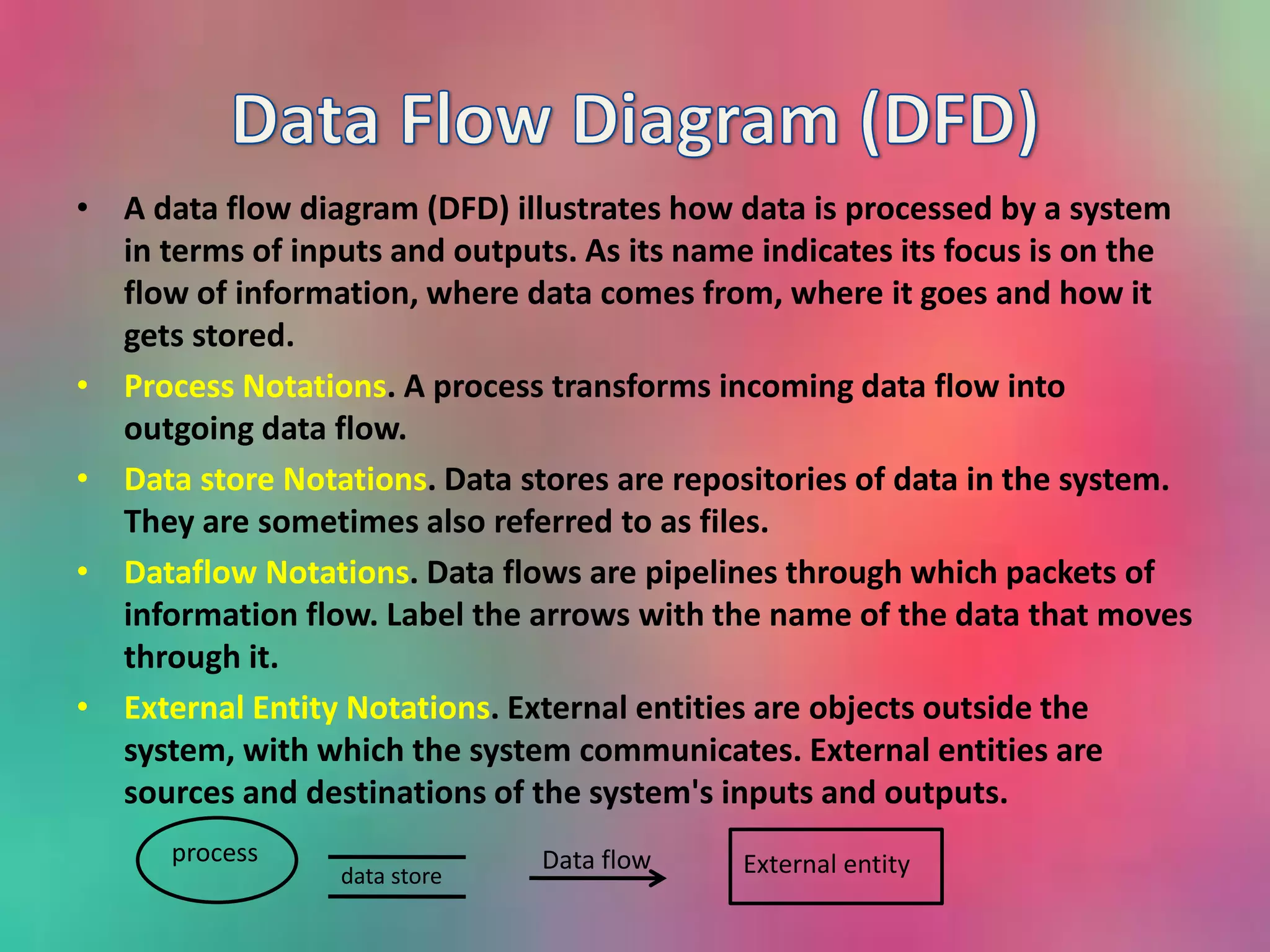 Data Flow Diagram (DFD)

• A data flow diagram (DFD) illustrates how data is processed by a system in terms of inputs and outputs. As its name indicates its focus is on the flow of information, where data comes from, where it goes and how it gets stored.

• Process Notations. A process transforms incoming data flow into outgoing data flow.

• Data store Notations. Data stores are repositories of data in the system. They are sometimes also referred to as files.

• Dataflow Notations. Data flows are pipelines through which packets of information flow. Label the arrows with the name of the data that moves through it.

• External Entity Notations. External entities are objects outside the system, with which the system communicates. External entities are sources and destinations of the system's inputs and outputs.

process

data store

Data flow

External entity